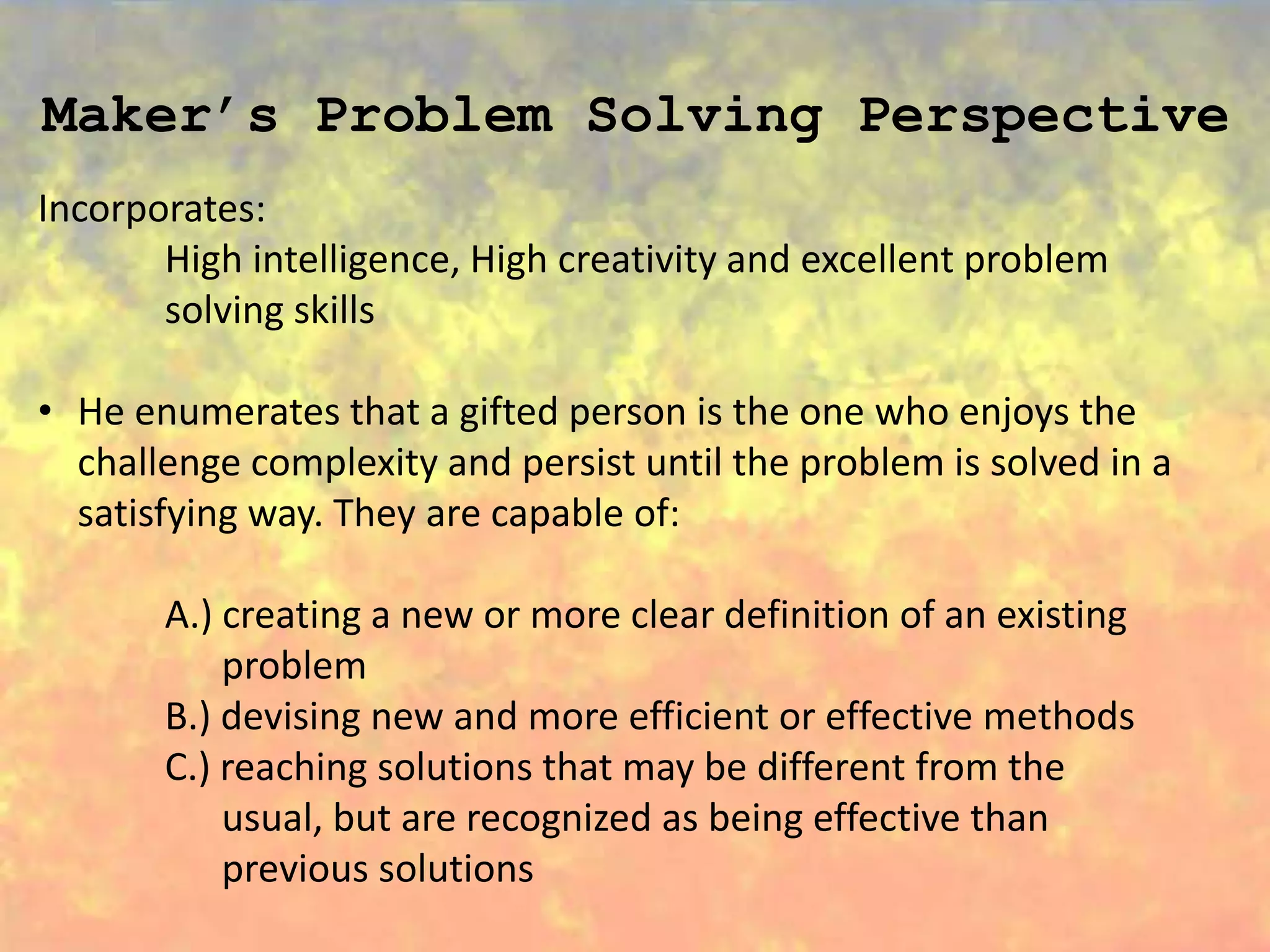 Maker's Problem Solving Perspective

Incorporates:

High intelligence, High creativity and excellent problem solving skills

• He enumerates that a gifted person is the one who enjoys the challenge complexity and persist until the problem is solved in a satisfying way. They are capable of:

A.) creating a new or more clear definition of an existing problem
B.) devising new and more efficient or effective methods
C.) reaching solutions that may be different from the usual, but are recognized as being effective than previous solutions